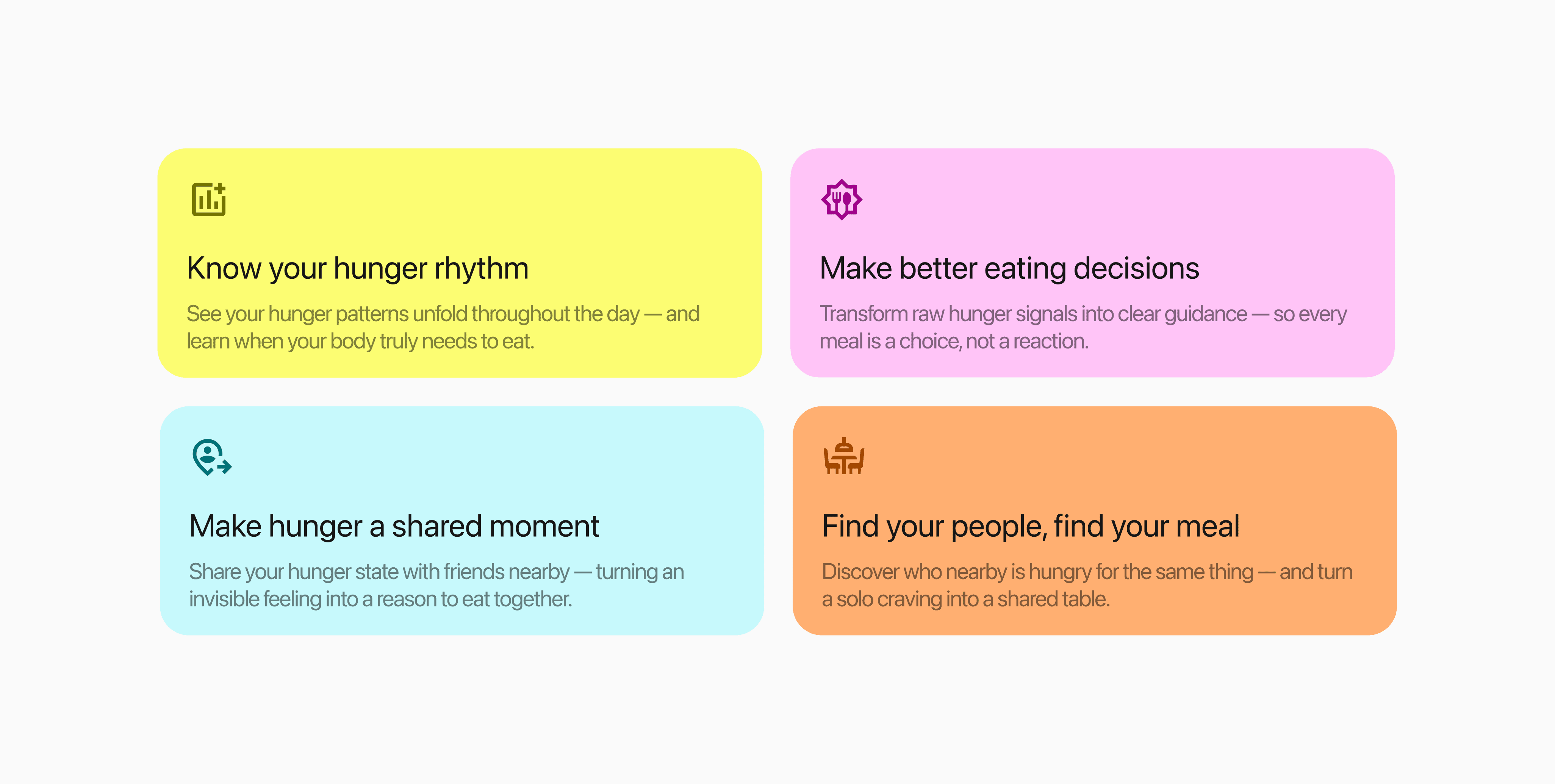 Know your hunger rhythm

See your hunger patterns unfold throughout the day — and learn when your body truly needs to eat.

Make better eating decisions

Transform raw hunger signals into clear guidance — so every meal is a choice, not a reaction.

Make hunger a shared moment

Share your hunger state with friends nearby — turning an invisible feeling into a reason to eat together.

Find your people, find your meal

Discover who nearby is hungry for the same thing — and turn a solo craving into a shared table.